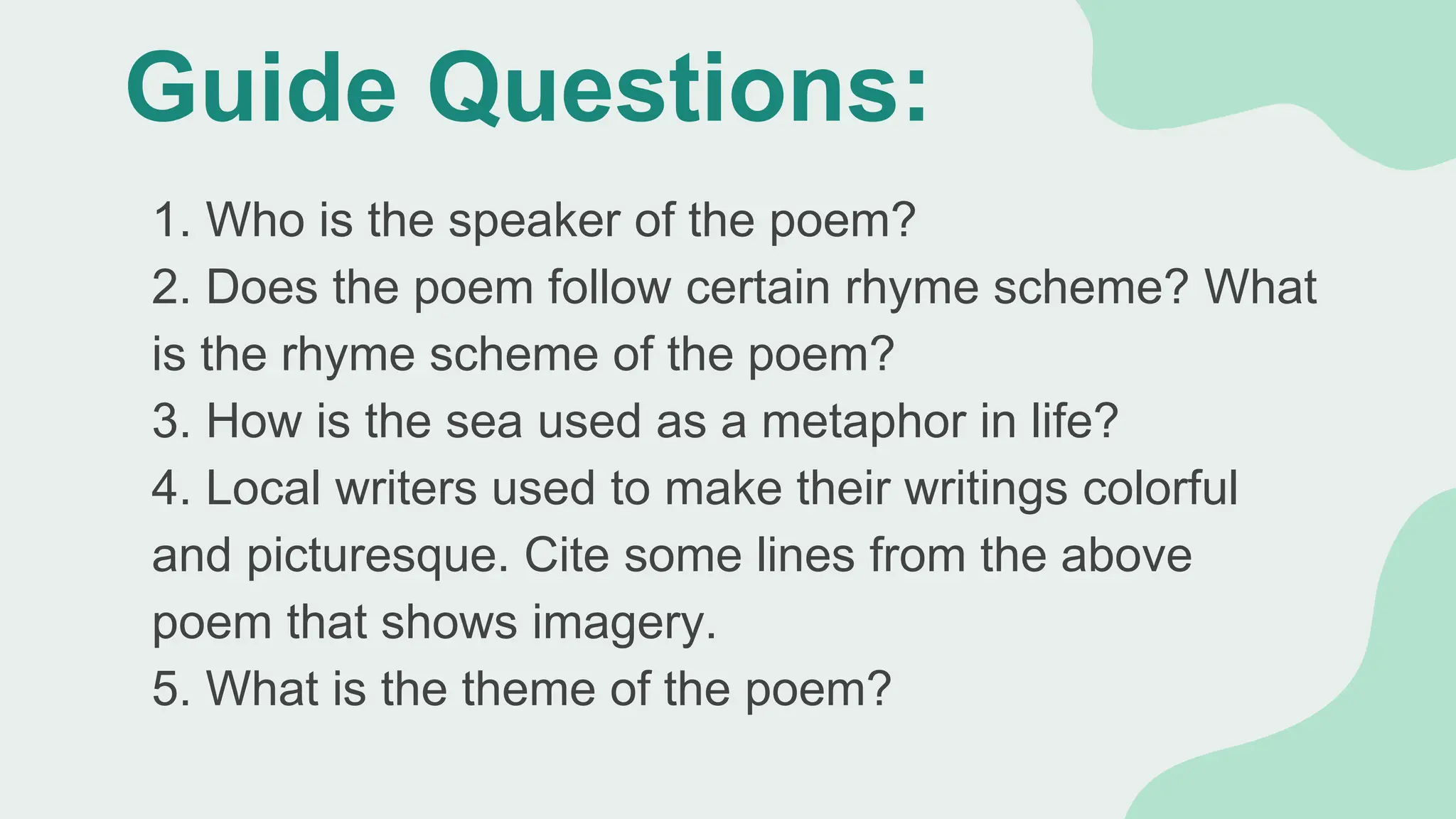 Guide Questions:

1. Who is the speaker of the poem?
2. Does the poem follow certain rhyme scheme? What is the rhyme scheme of the poem?
3. How is the sea used as a metaphor in life?
4. Local writers used to make their writings colorful and picturesque. Cite some lines from the above poem that shows imagery.
5. What is the theme of the poem?